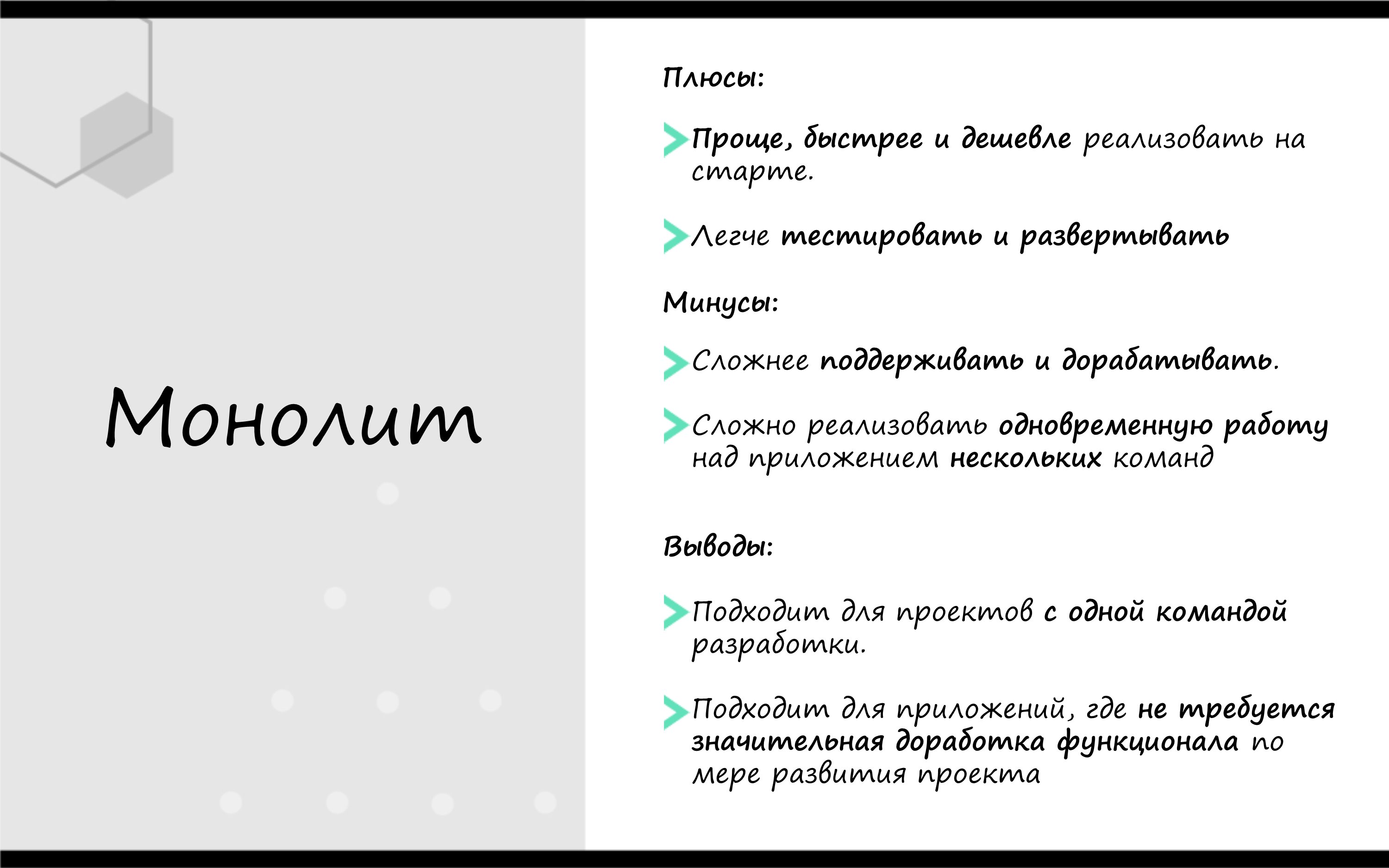 Монолит

Плюсы:

Проще, быстрее и дешевле реализовать на старте.

Легче тестировать и развертывать

Минусы:

Сложнее поддерживать и дорабатывать.

Сложно реализовать одновременную работу над приложением нескольких команд

Выводы:

Подходит для проектов с одной командой разработки.

Подходит для приложений, где не требуется значительная доработка функционала по мере развития проекта